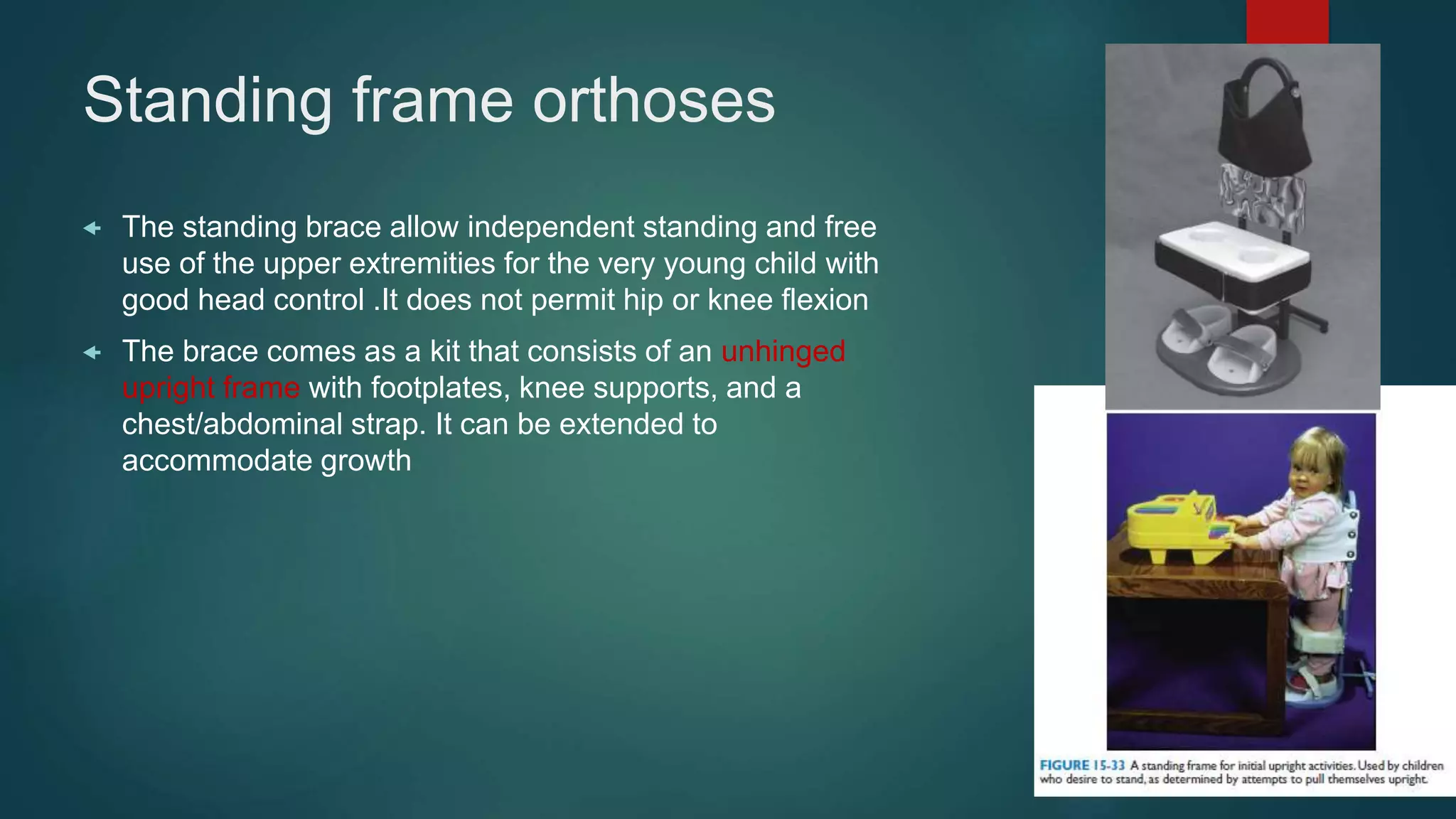 Standing frame orthoses

The standing brace allow independent standing and free use of the upper extremities for the very young child with good head control .It does not permit hip or knee flexion

The brace comes as a kit that consists of an unhinged upright frame with footplates, knee supports, and a chest/abdominal strap. It can be extended to accommodate growth

FIGURE 15-33 A standing frame for initial upright activities. Used by children who desire to stand, as determined by attempts to pull themselves upright.